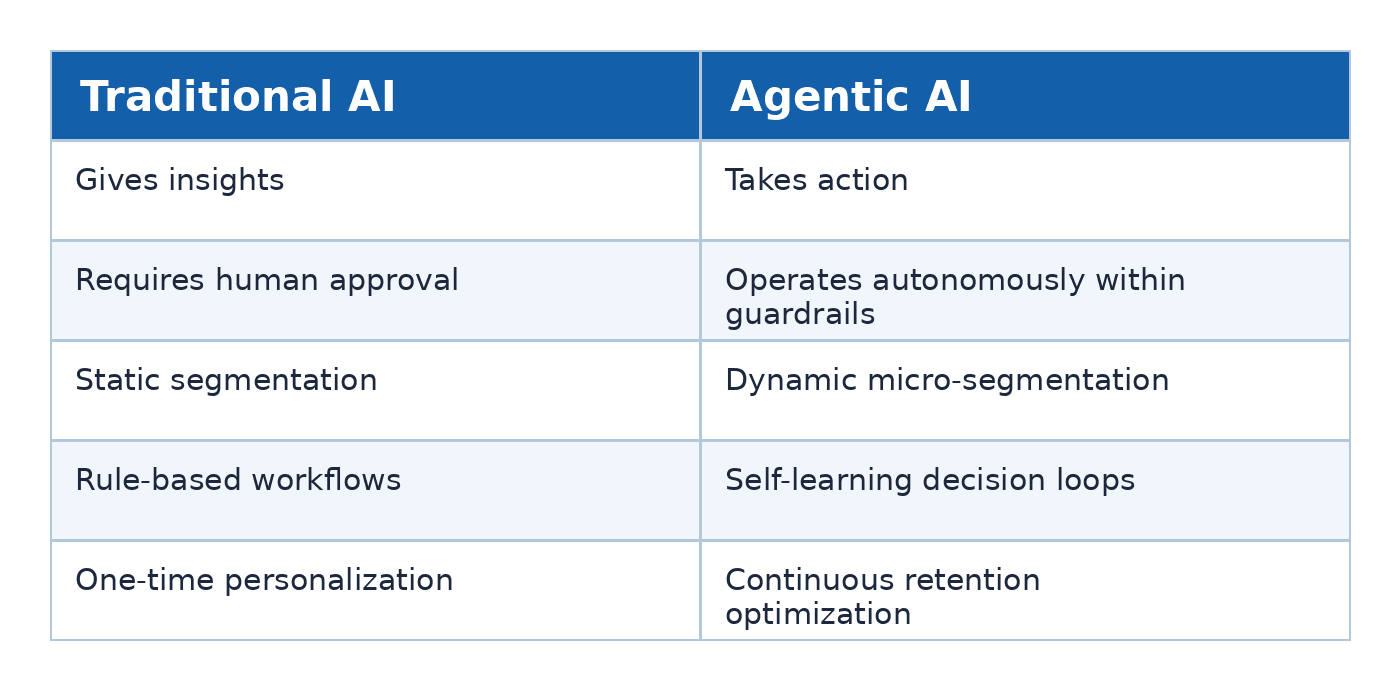 | Traditional AI | Agentic AI |
|---|---|
| Gives insights | Takes action |
| Requires human approval | Operates autonomously within guardrails |
| Static segmentation | Dynamic micro-segmentation |
| Rule-based workflows | Self-learning decision loops |
| One-time personalization | Continuous retention optimization |